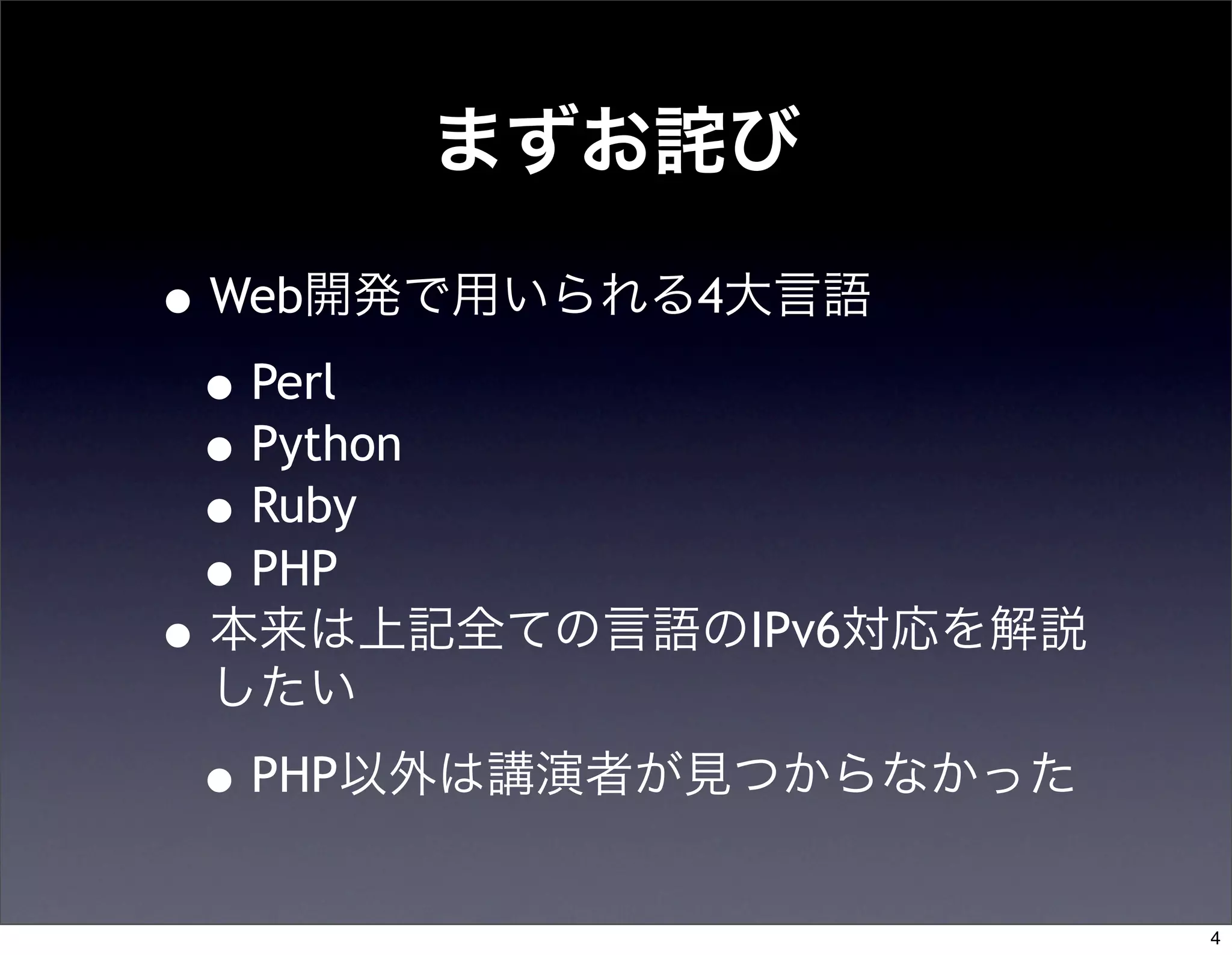 まずお詫び

• Web開発で用いられる4大言語
  • Perl
  • Python
  • Ruby
  • PHP
• 本来は上記全ての言語のIPv6対応を解説したい
  • PHP以外は講演者が見つからなかった

4